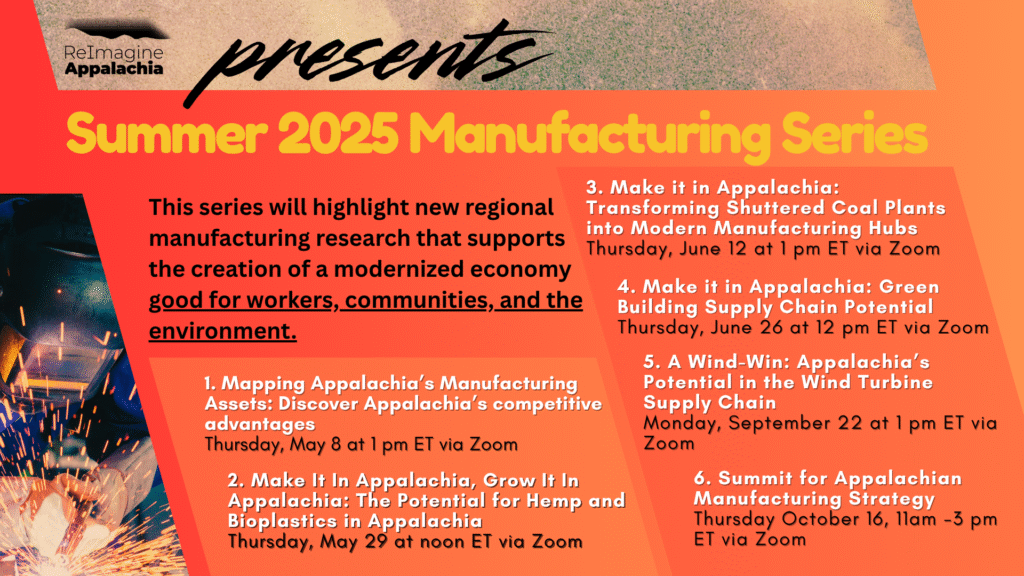 ReImagine Appalachia

presents

Summer 2025 Manufacturing Series

This series will highlight new regional manufacturing research that supports the creation of a modernized economy good for workers, communities, and the environment.

1. Mapping Appalachia's Manufacturing Assets: Discover Appalachia's competitive advantages
Thursday, May 8 at 1 pm ET via Zoom

2. Make It In Appalachia, Grow It In Appalachia: The Potential for Hemp and Bioplastics in Appalachia
Thursday, May 29 at noon ET via Zoom

3. Make it in Appalachia: Transforming Shuttered Coal Plants into Modern Manufacturing Hubs
Thursday, June 12 at 1 pm ET via Zoom

4. Make it in Appalachia: Green Building Supply Chain Potential
Thursday, June 26 at 12 pm ET via Zoom

5. A Wind-Win: Appalachia's Potential in the Wind Turbine Supply Chain
Monday, September 22 at 1 pm ET via Zoom

6. Summit for Appalachian Manufacturing Strategy
Thursday October 16, 11am -3 pm ET via Zoom